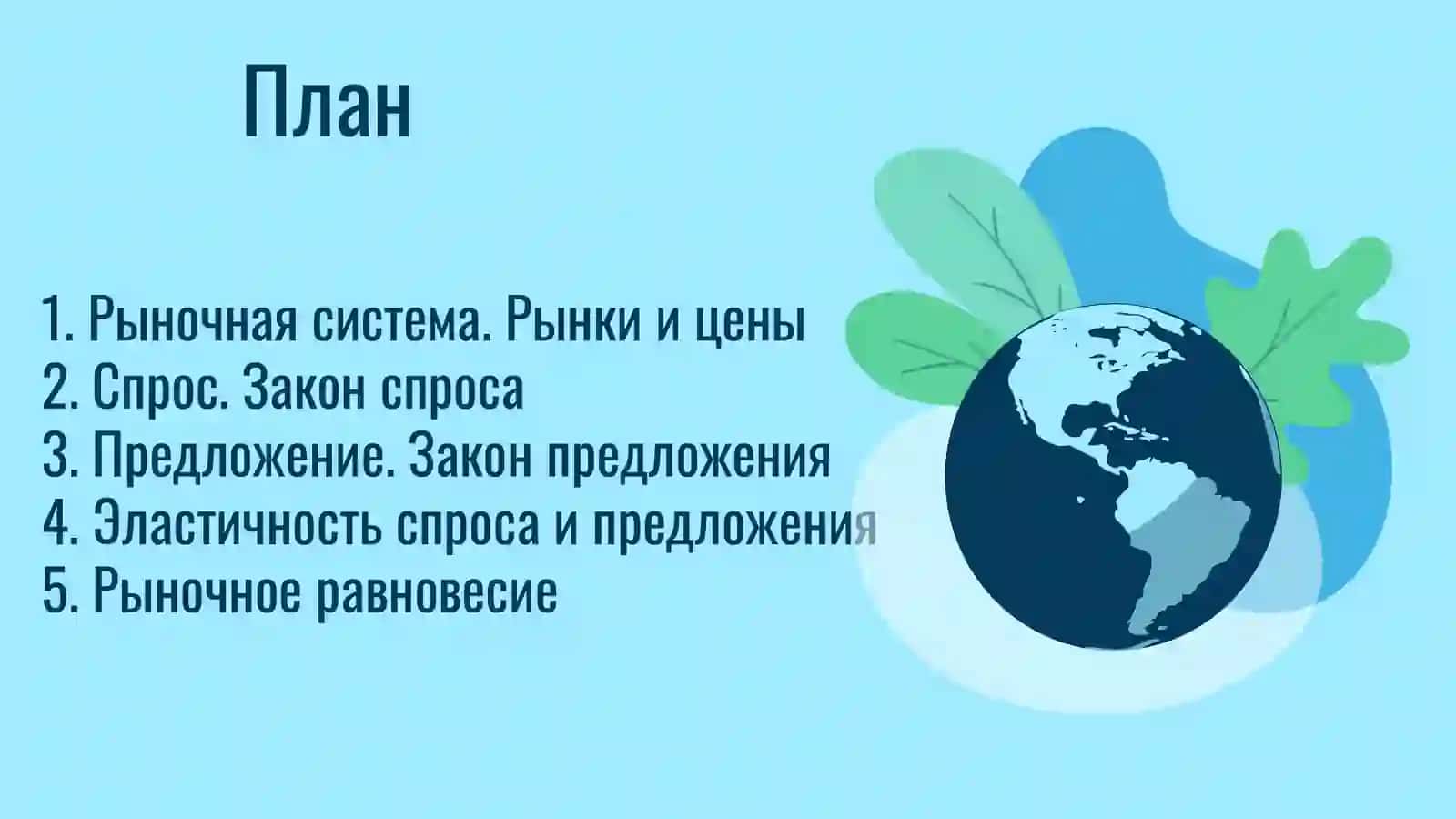 План

1. Рыночная система. Рынки и цены
2. Спрос. Закон спроса
3. Предложение. Закон предложения
4. Эластичность спроса и предложения
5. Рыночное равновесие